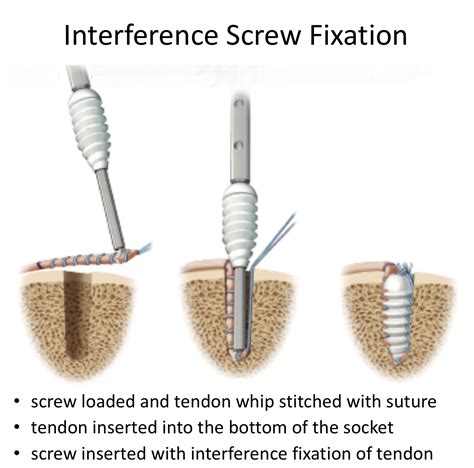 Interference Screw Fixation

• screw loaded and tendon whip stitched with suture
• tendon inserted into the bottom of the socket
• screw inserted with interference fixation of tendon